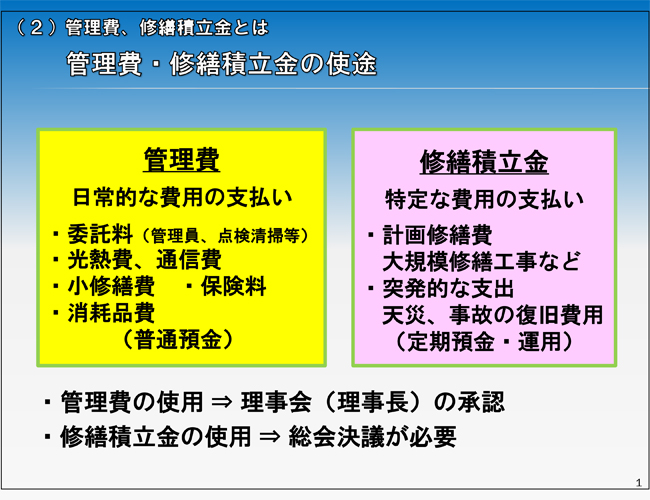 （２）管理費、修繕積立金とは

管理費・修繕積立金の使途

管理費

日常的な費用の支払い

・委託料（管理員、点検清掃等）
・光熱費、通信費
・小修繕費　・保険料
・消耗品費
（普通預金）

修繕積立金

特定な費用の支払い

・計画修繕費
大規模修繕工事など
・突発的な支出
天災、事故の復旧費用
（定期預金・運用）

・管理費の使用 ⇒ 理事会（理事長）の承認
・修繕積立金の使用 ⇒ 総会決議が必要

1